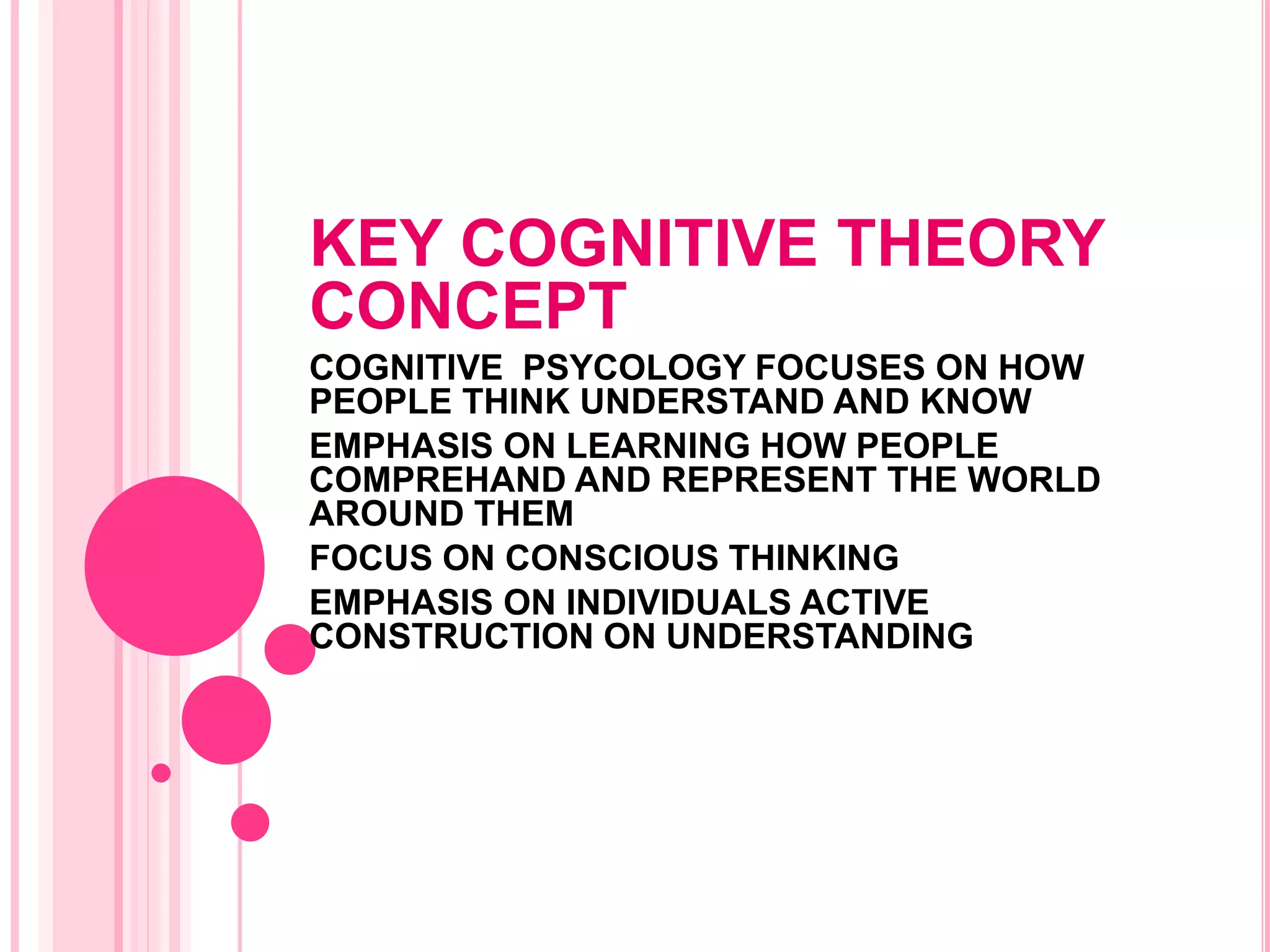 KEY COGNITIVE THEORY CONCEPT

COGNITIVE  PSYCOLOGY FOCUSES ON HOW PEOPLE THINK UNDERSTAND AND KNOW

EMPHASIS ON LEARNING HOW PEOPLE COMPREHAND AND REPRESENT THE WORLD AROUND THEM

FOCUS ON CONSCIOUS THINKING

EMPHASIS ON INDIVIDUALS ACTIVE CONSTRUCTION ON UNDERSTANDING